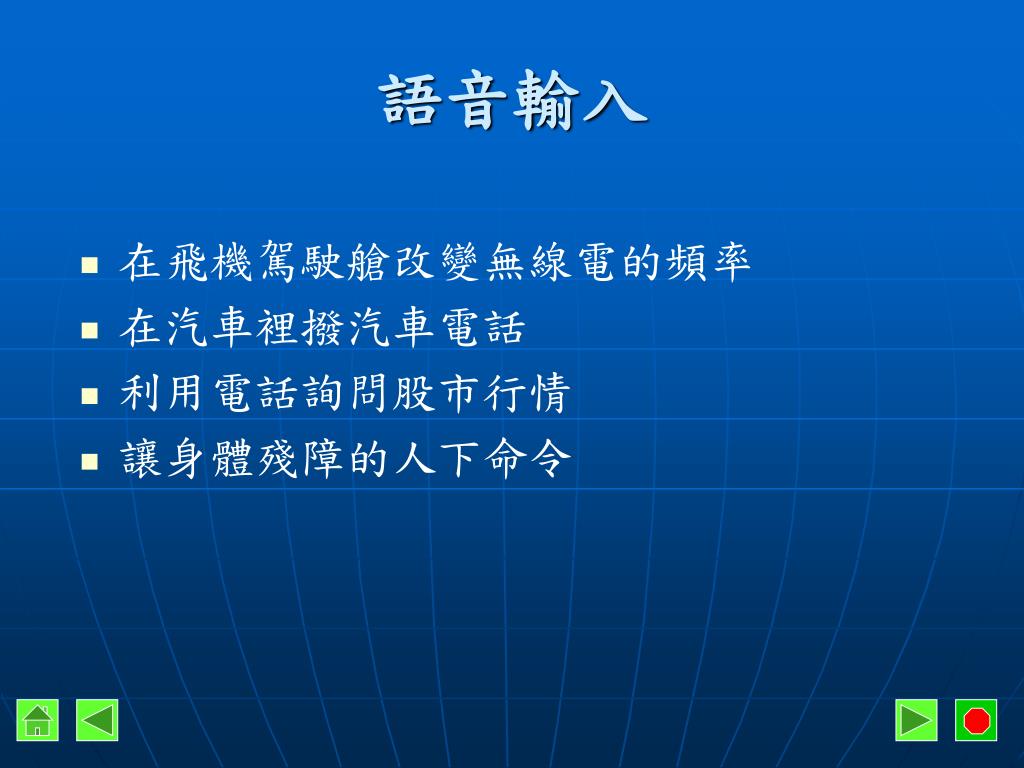 語音輸入

- 在飛機駕駛艙改變無線電的頻率
- 在汽車裡撥汽車電話
- 利用電話詢問股市行情
- 讓身體殘障的人下命令